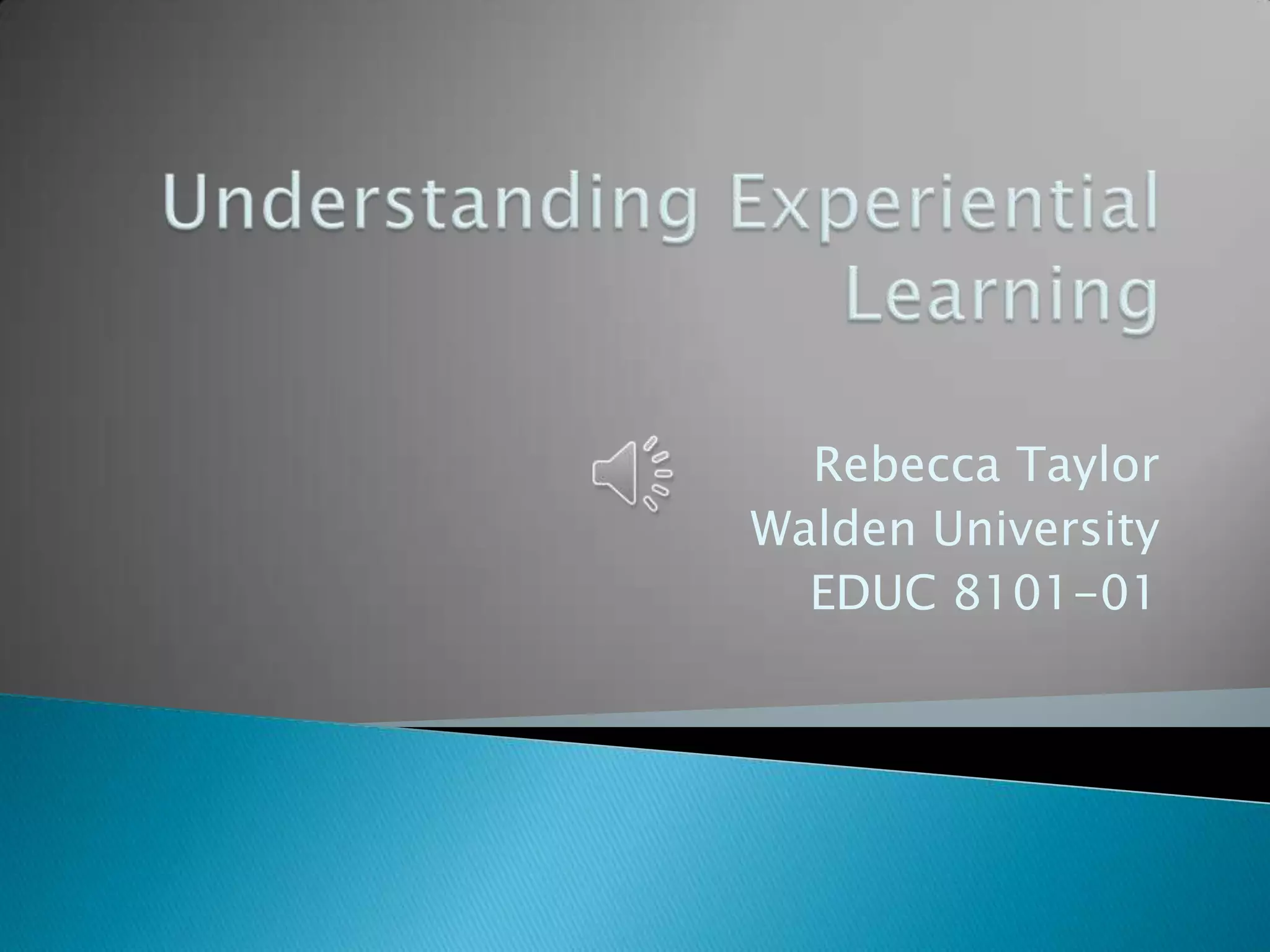 Understanding Experiential Learning

Rebecca Taylor
Walden University
EDUC 8101-01